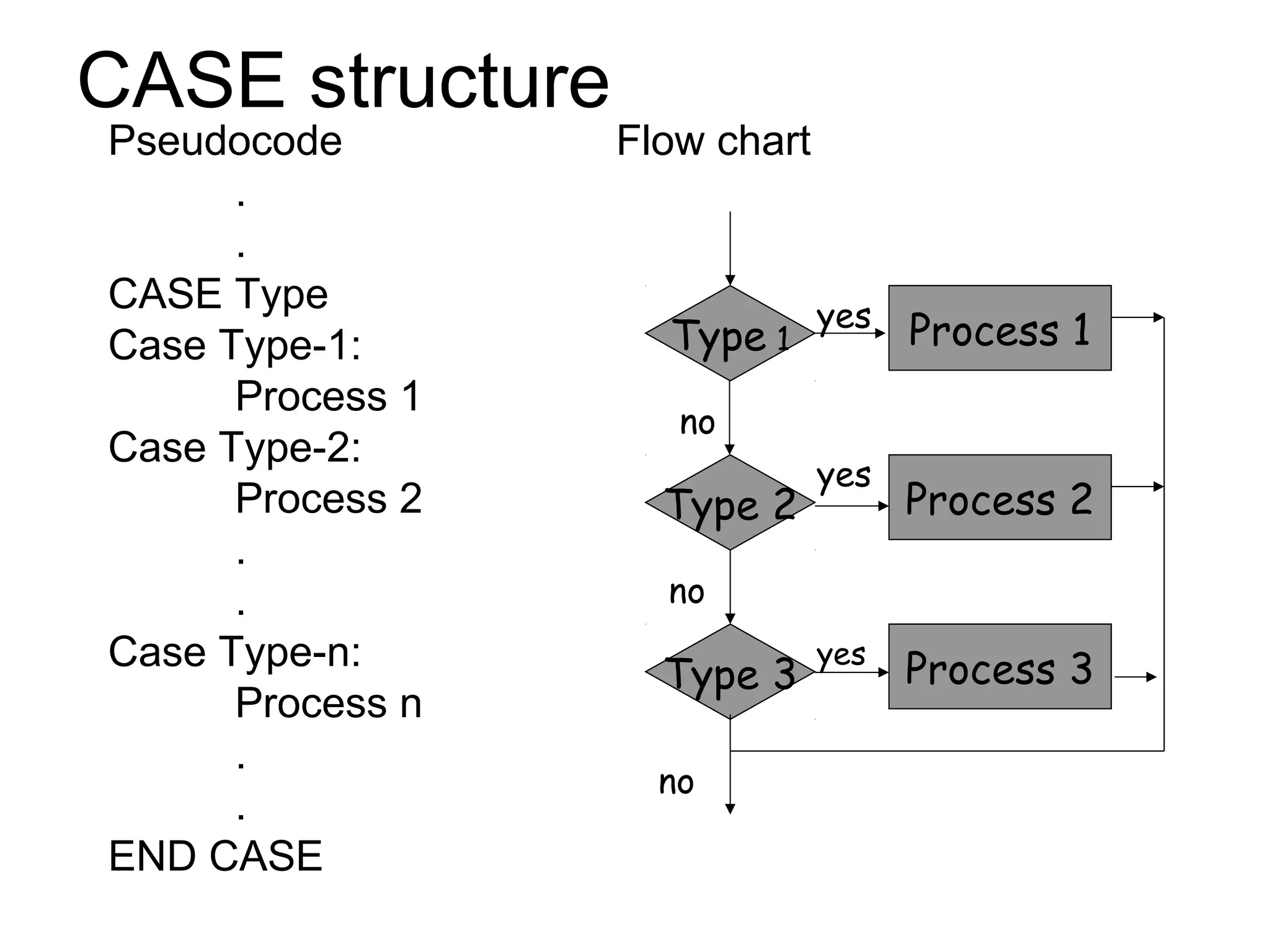 CASE structure

Pseudocode

.
.
CASE Type
Case Type-1:
Process 1
Case Type-2:
Process 2
.
.
Case Type-n:
Process n
.
.
END CASE

Flow chart

Type 1
yes
Process 1
no
Type 2
yes
Process 2
no
Type 3
yes
Process 3
no